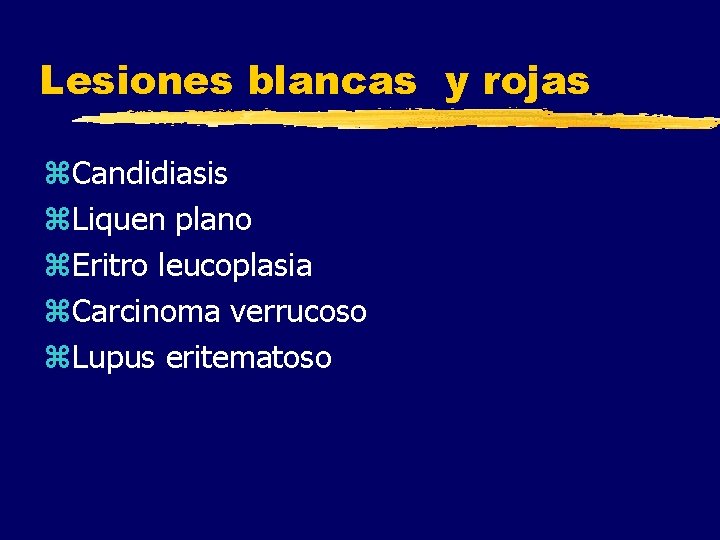 Lesiones blancas y rojas

⌘Candidiasis
⌘Liquen plano
⌘Eritro leucoplasia
⌘Carcinoma verrucoso
⌘Lupus eritematoso